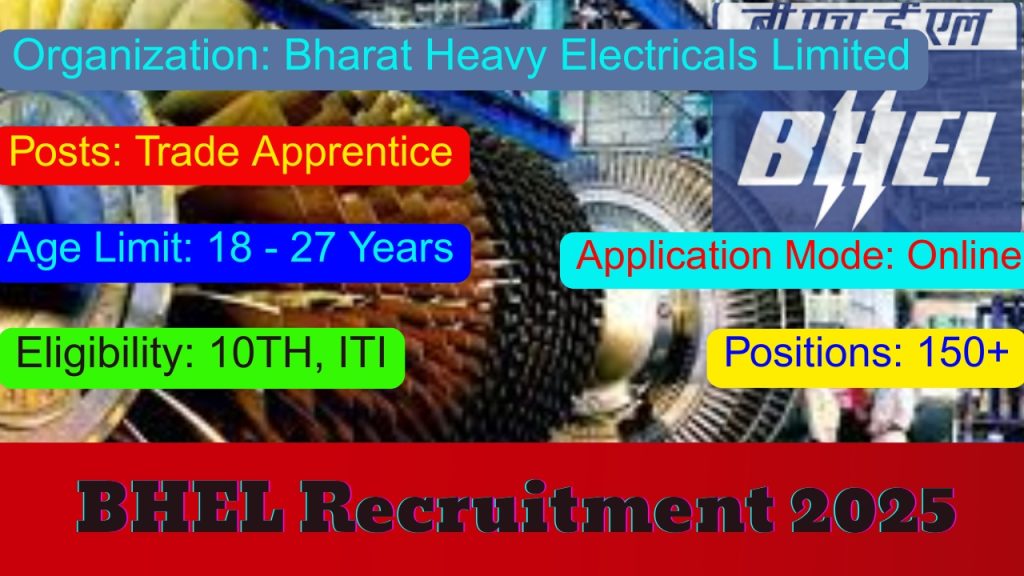 Organization: Bharat Heavy Electricals Limited

बी एच ई एल

BHEL

Posts: Trade Apprentice

Age Limit: 18 - 27 Years

Application Mode: Online

Eligibility: 10TH, ITI

Positions: 150+

BHEL Recruitment 2025